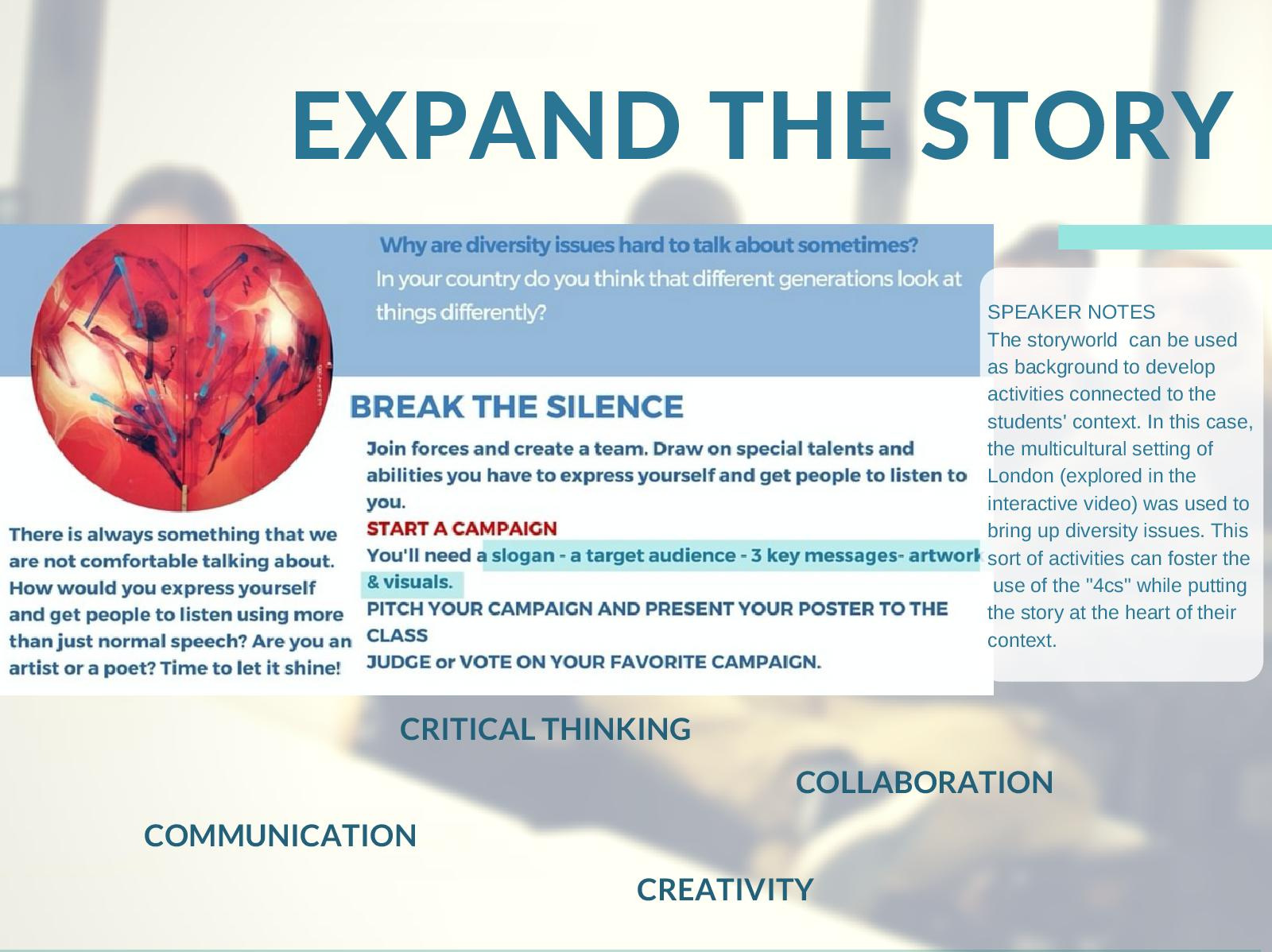 EXPAND THE STORY

Why are diversity issues hard to talk about sometimes?
In your country do you think that different generations look at things differently?

BREAK THE SILENCE

Join forces and create a team. Draw on special talents and abilities you have to express yourself and get people to listen to you.
START A CAMPAIGN
You'll need a slogan - a target audience - 3 key messages- artwork & visuals.
PITCH YOUR CAMPAIGN AND PRESENT YOUR POSTER TO THE CLASS
JUDGE or VOTE ON YOUR FAVORITE CAMPAIGN.

There is always something that we are not comfortable talking about. How would you express yourself and get people to listen using more than just normal speech? Are you an artist or a poet? Time to let it shine!

SPEAKER NOTES
The storyworld can be used as background to develop activities connected to the students' context. In this case, the multicultural setting of London (explored in the interactive video) was used to bring up diversity issues. This sort of activities can foster the use of the "4cs" while putting the story at the heart of their context.

CRITICAL THINKING

COLLABORATION

COMMUNICATION

CREATIVITY